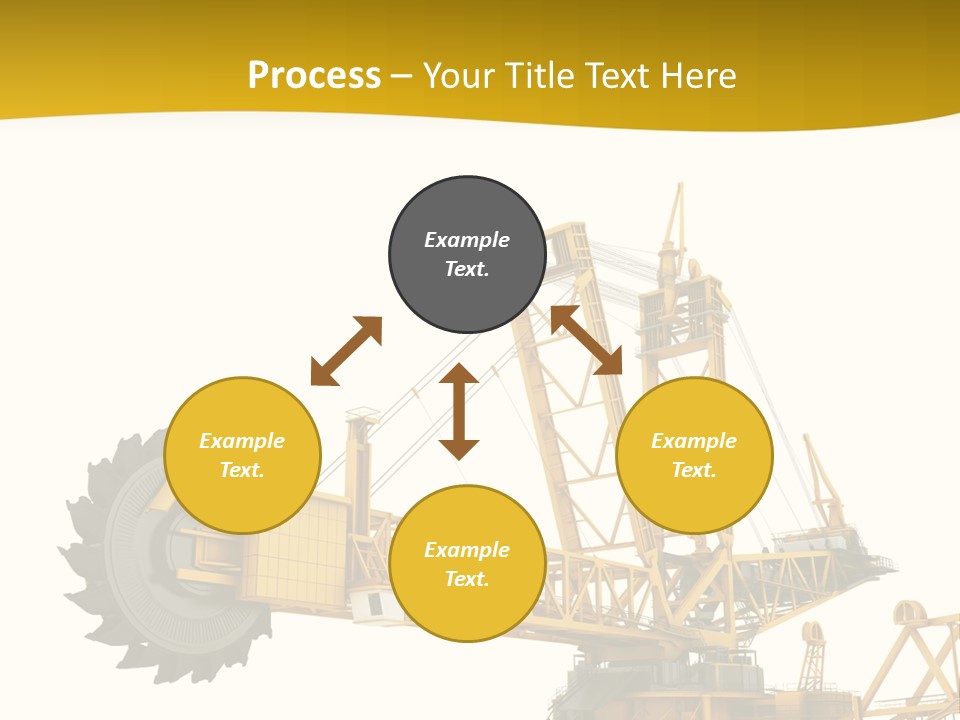 Process – Your Title Text Here

Example Text.

Example Text.

Example Text.

Example Text.